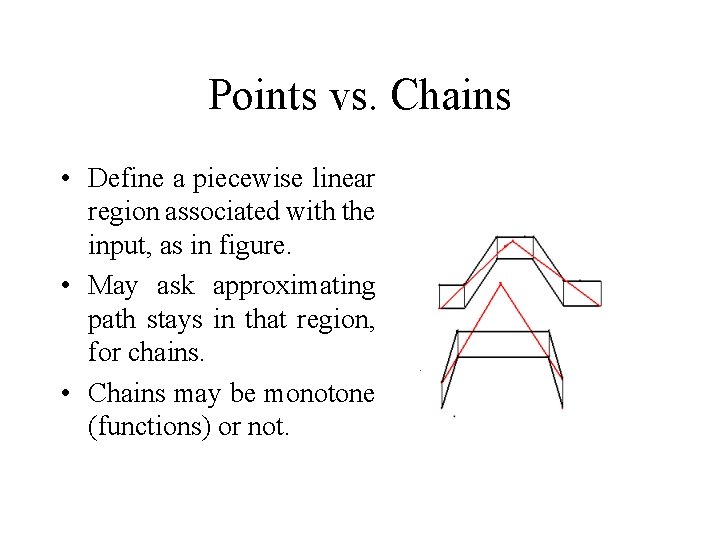 Points vs. Chains

• Define a piecewise linear region associated with the input, as in figure.

• May ask approximating path stays in that region, for chains.

• Chains may be monotone (functions) or not.